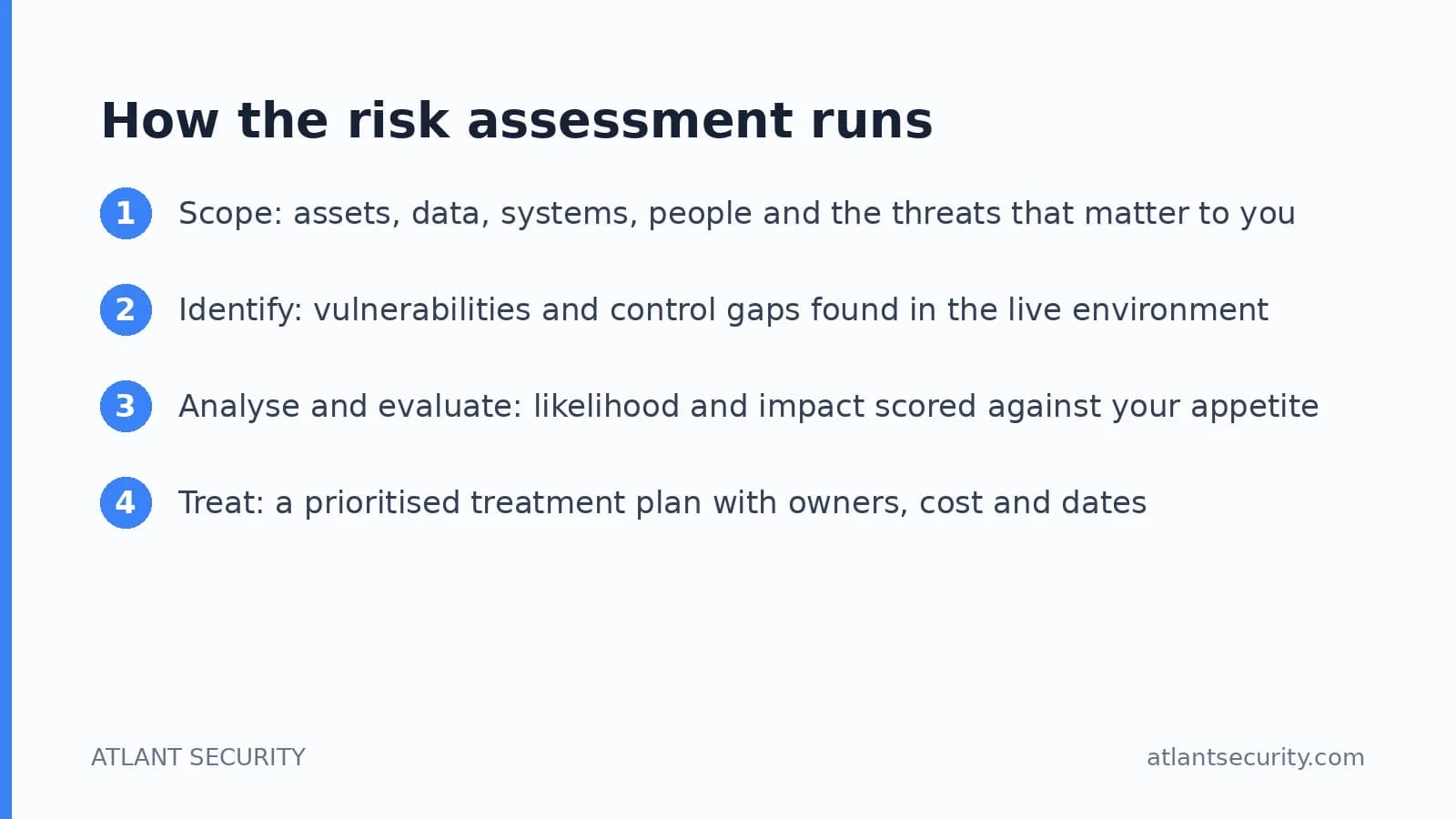 How the risk assessment runs

1 Scope: assets, data, systems, people and the threats that matter to you

2 Identify: vulnerabilities and control gaps found in the live environment

3 Analyse and evaluate: likelihood and impact scored against your appetite

4 Treat: a prioritised treatment plan with owners, cost and dates

ATLANT SECURITY

atlantsecurity.com